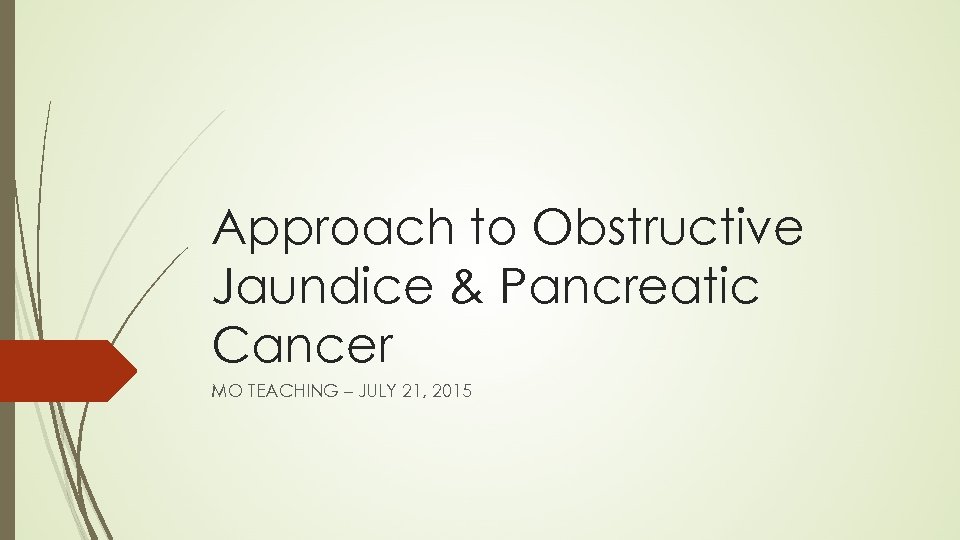 Approach to Obstructive Jaundice & Pancreatic Cancer

MO TEACHING – JULY 21, 2015